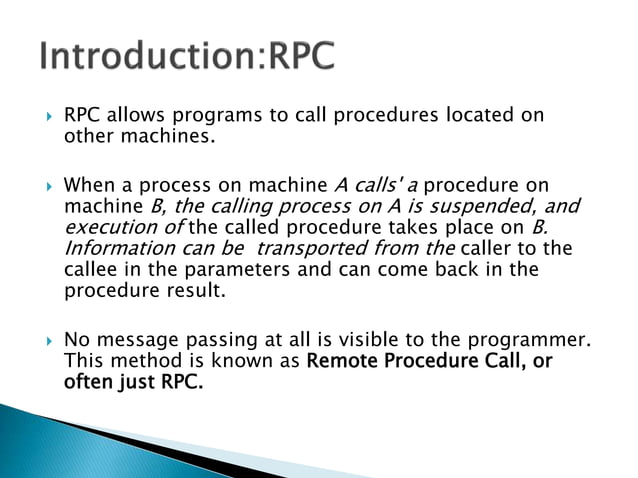 Introduction:RPC

RPC allows programs to call procedures located on other machines.

When a process on machine A calls' a procedure on machine B, the calling process on A is suspended, and execution of the called procedure takes place on B. Information can be transported from the caller to the callee in the parameters and can come back in the procedure result.

No message passing at all is visible to the programmer. This method is known as Remote Procedure Call, or often just RPC.